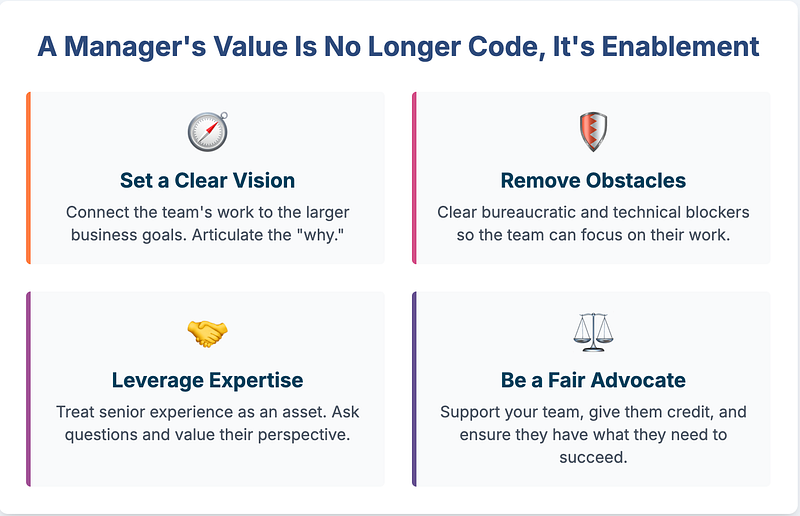 A Manager's Value Is No Longer Code, It's Enablement

Set a Clear Vision

Connect the team's work to the larger business goals. Articulate the "why."

Remove Obstacles

Clear bureaucratic and technical blockers so the team can focus on their work.

Leverage Expertise

Treat senior experience as an asset. Ask questions and value their perspective.

Be a Fair Advocate

Support your team, give them credit, and ensure they have what they need to succeed.